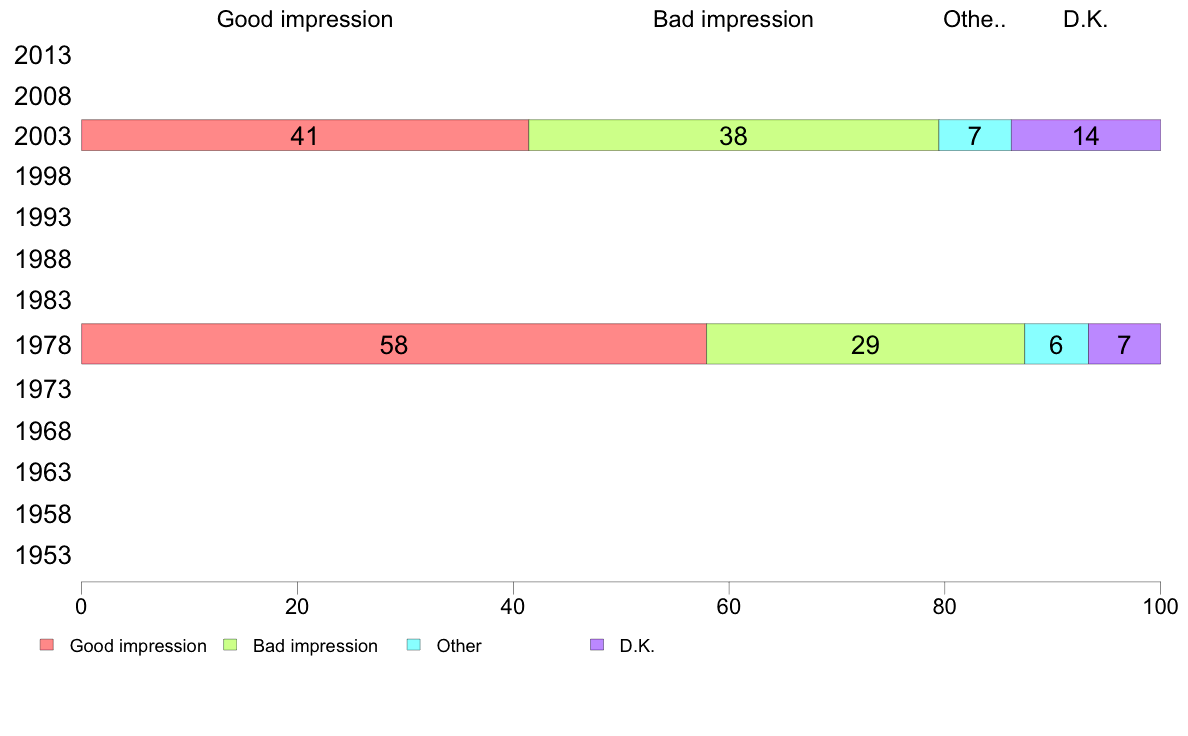 Good impression Bad impression Othe.. D.K.

2013
2008
2003 41 38 7 14
1998
1993
1988
1983
1978 58 29 6 7
1973
1968
1963
1958
1953

0 20 40 60 80 100

Good impression Bad impression Other D.K.